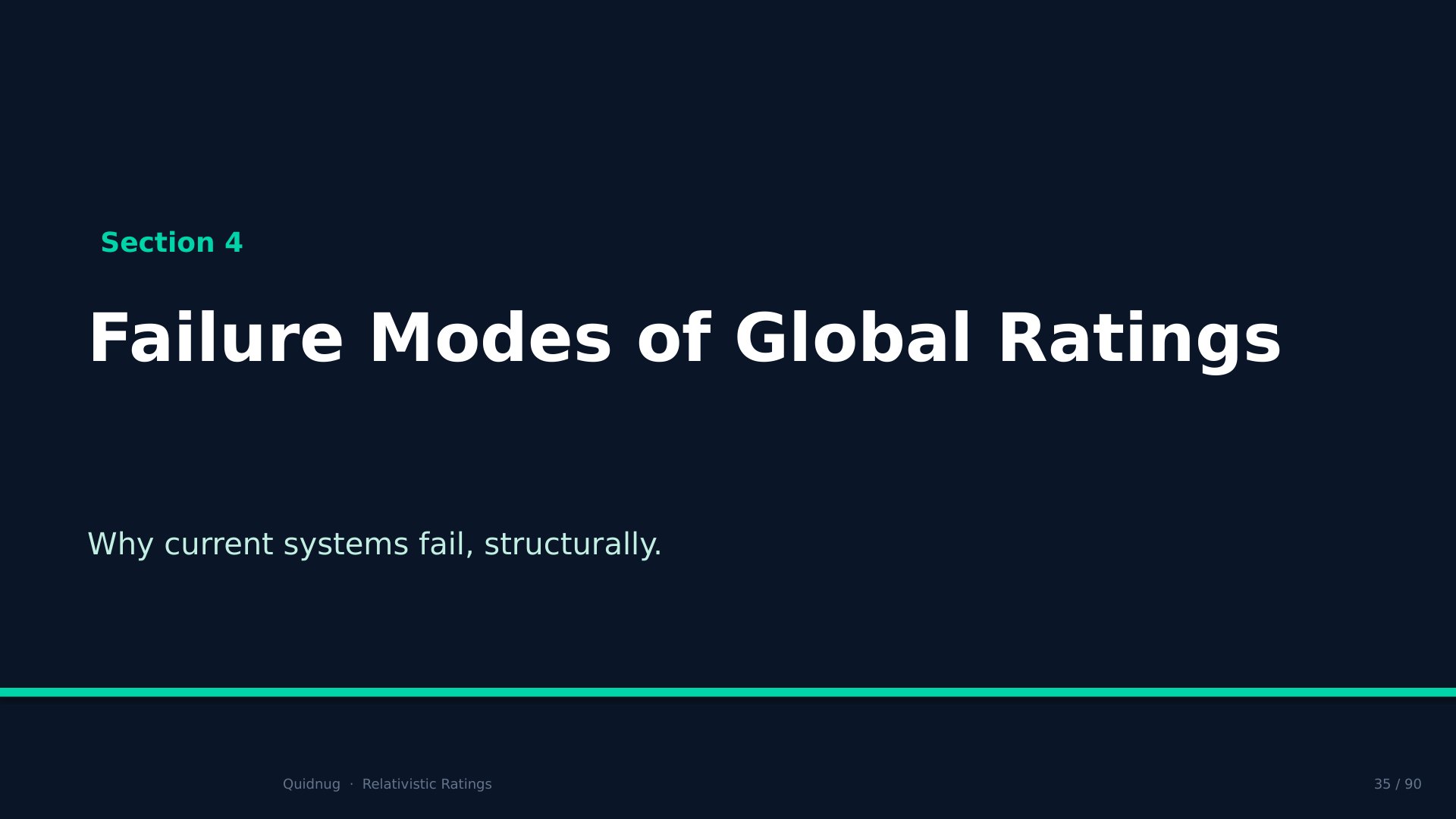 Section 4

Failure Modes of Global Ratings

Why current systems fail, structurally.

Quidnug · Relativistic Ratings

35 / 90